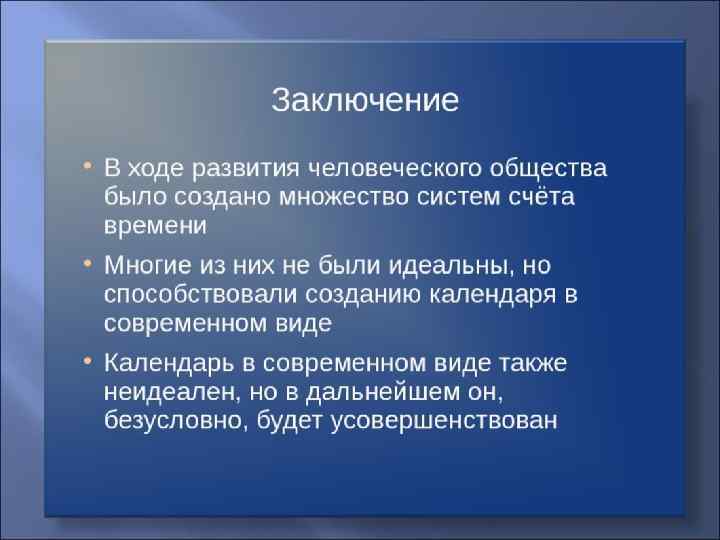 Заключение

• В ходе развития человеческого общества было создано множество систем счёта времени

• Многие из них не были идеальны, но способствовали созданию календаря в современном виде

• Календарь в современном виде также неидеален, но в дальнейшем он, безусловно, будет усовершенствован